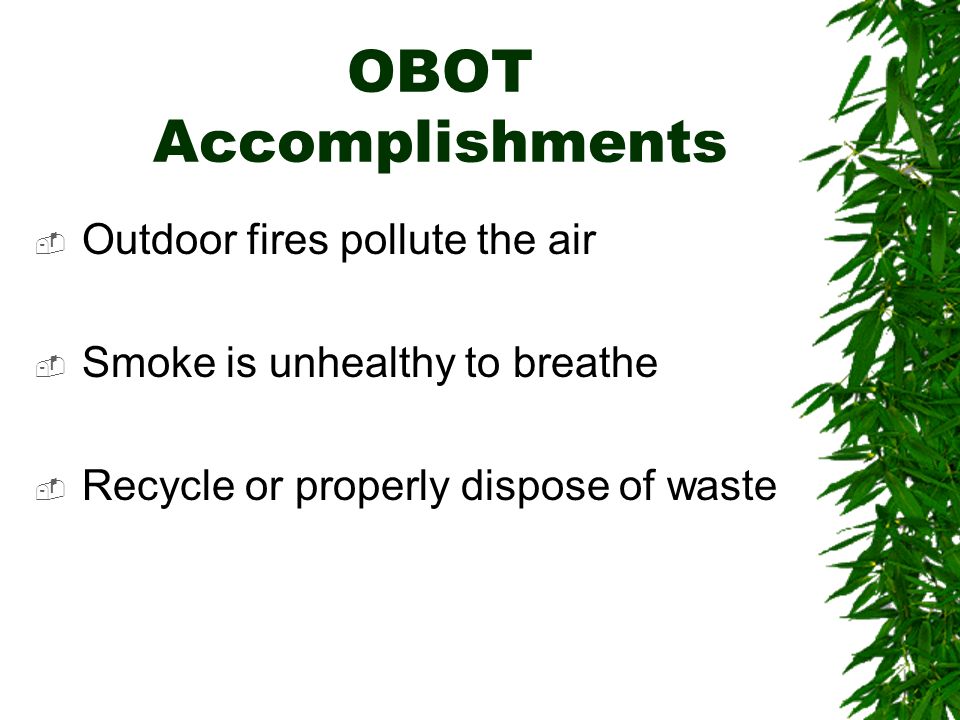 OBOT Accomplishments

Outdoor fires pollute the air

Smoke is unhealthy to breathe

Recycle or properly dispose of waste